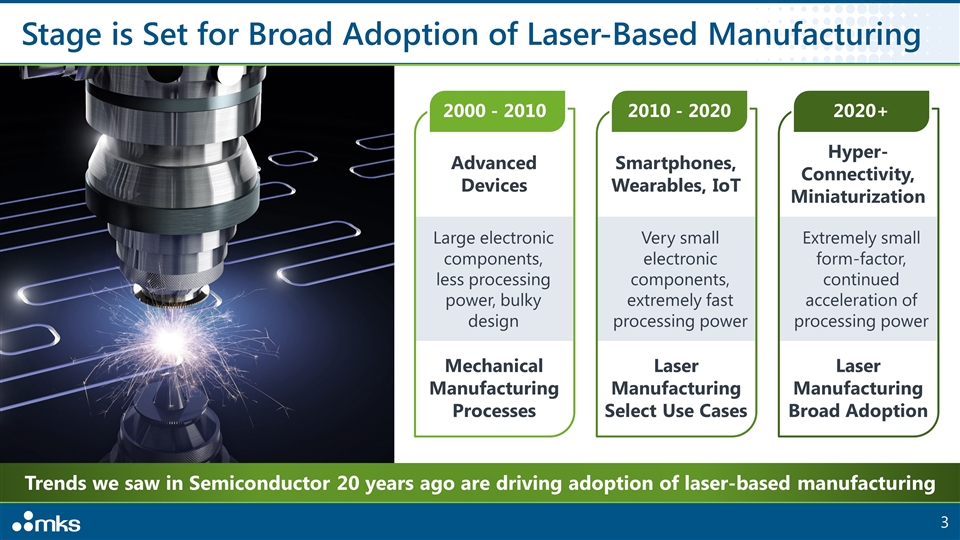 Stage is Set for Broad Adoption of Laser-Based Manufacturing

2000 - 2010

Advanced Devices

Large electronic components, less processing power, bulky design

Mechanical Manufacturing Processes

2010 - 2020

Smartphones, Wearables, IoT

Very small electronic components, extremely fast processing power

Laser Manufacturing Select Use Cases

2020+

Hyper-Connectivity, Miniaturization

Extremely small form-factor, continued acceleration of processing power

Laser Manufacturing Broad Adoption

Trends we saw in Semiconductor 20 years ago are driving adoption of laser-based manufacturing

mks

3